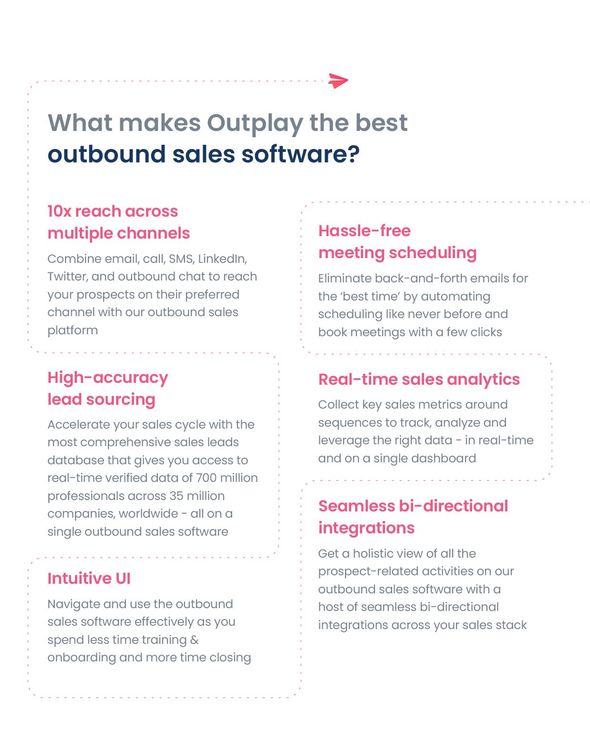 What makes Outplay the best outbound sales software?

10x reach across multiple channels

Combine email, call, SMS, LinkedIn, Twitter, and outbound chat to reach your prospects on their preferred channel with our outbound sales platform

High-accuracy lead sourcing

Accelerate your sales cycle with the most comprehensive sales leads database that gives you access to real-time verified data of 700 million professionals across 35 million companies, worldwide - all on a single outbound sales software

Intuitive UI

Navigate and use the outbound sales software effectively as you spend less time training & onboarding and more time closing

Hassle-free meeting scheduling

Eliminate back-and-forth emails for the 'best time' by automating scheduling like never before and book meetings with a few clicks

Real-time sales analytics

Collect key sales metrics around sequences to track, analyze and leverage the right data - in real-time and on a single dashboard

Seamless bi-directional integrations

Get a holistic view of all the prospect-related activities on our outbound sales software with a host of seamless bi-directional integrations across your sales stack